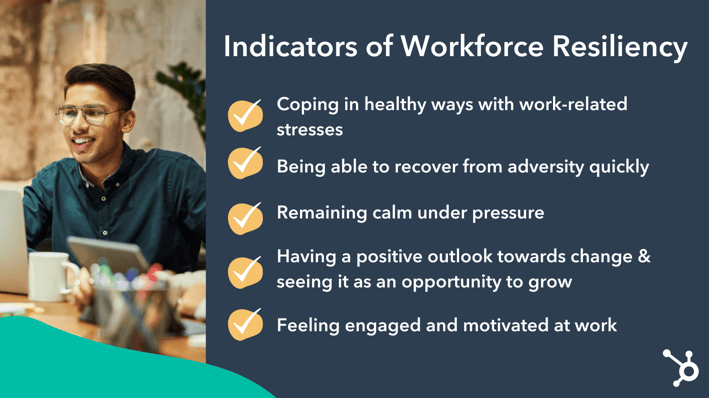 Indicators of Workforce Resiliency

Coping in healthy ways with work-related stresses

Being able to recover from adversity quickly

Remaining calm under pressure

Having a positive outlook towards change & seeing it as an opportunity to grow

Feeling engaged and motivated at work